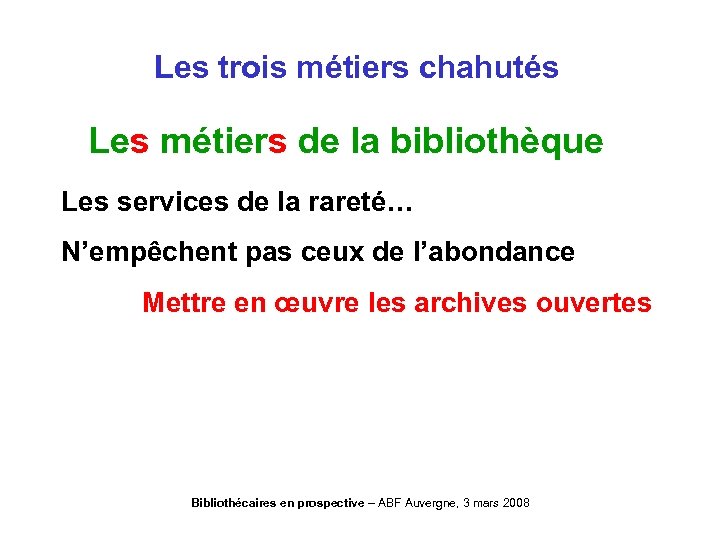 Les trois métiers chahutés

Les métiers de la bibliothèque

Les services de la rareté…

N’empêchent pas ceux de l’abondance

Mettre en œuvre les archives ouvertes

Bibliothécaires en prospective – ABF Auvergne, 3 mars 2008